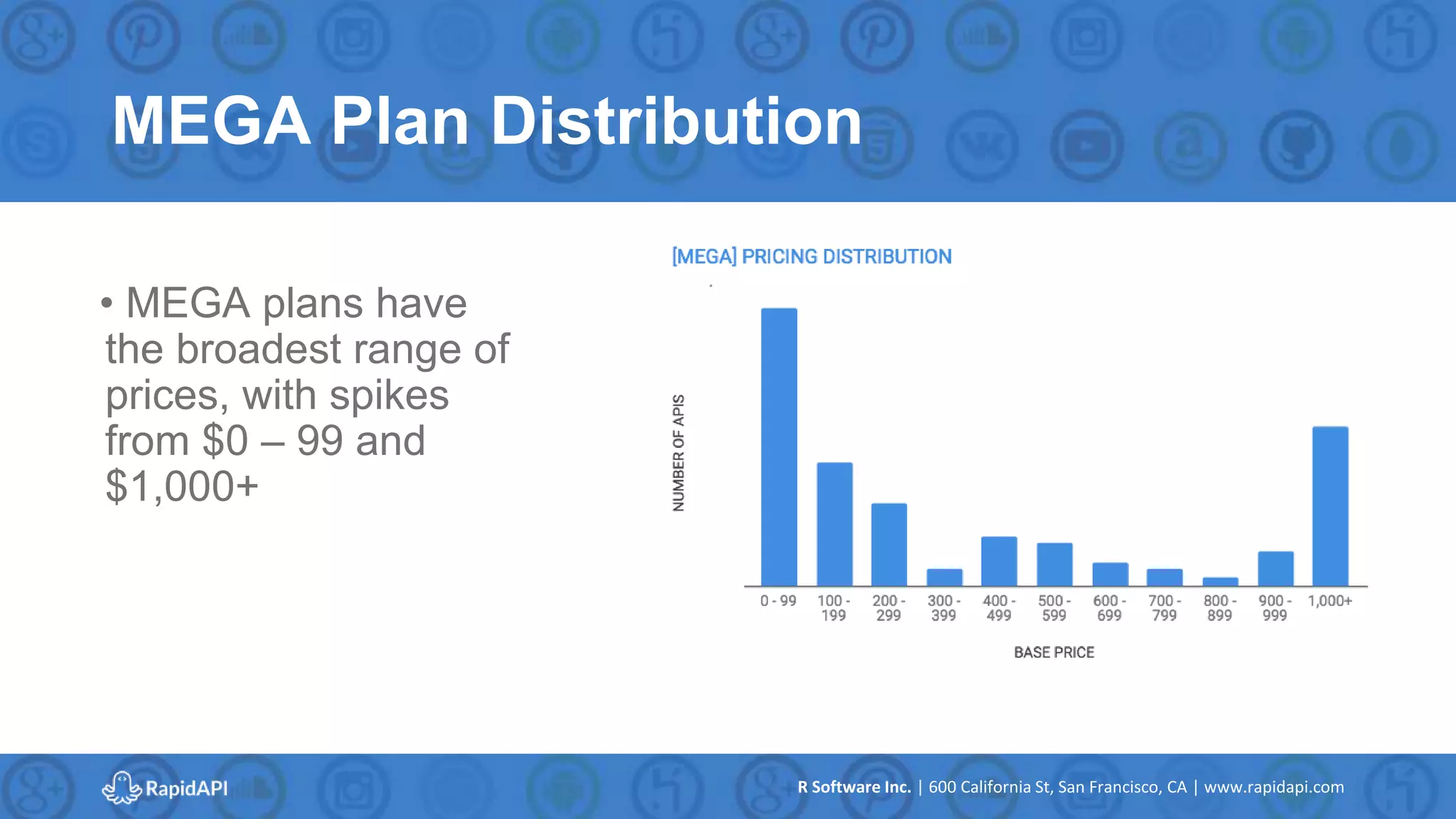 MEGA Plan Distribution

• MEGA plans have the broadest range of prices, with spikes from $0 – 99 and $1,000+

[MEGA] PRICING DISTRIBUTION

NUMBER OF APIS

0 - 99
100 - 199
200 - 299
300 - 399
400 - 499
500 - 599
600 - 699
700 - 799
800 - 899
900 - 999
1,000+

BASE PRICE

RapidAPI

R Software Inc. | 600 California St, San Francisco, CA | www.rapidapi.com